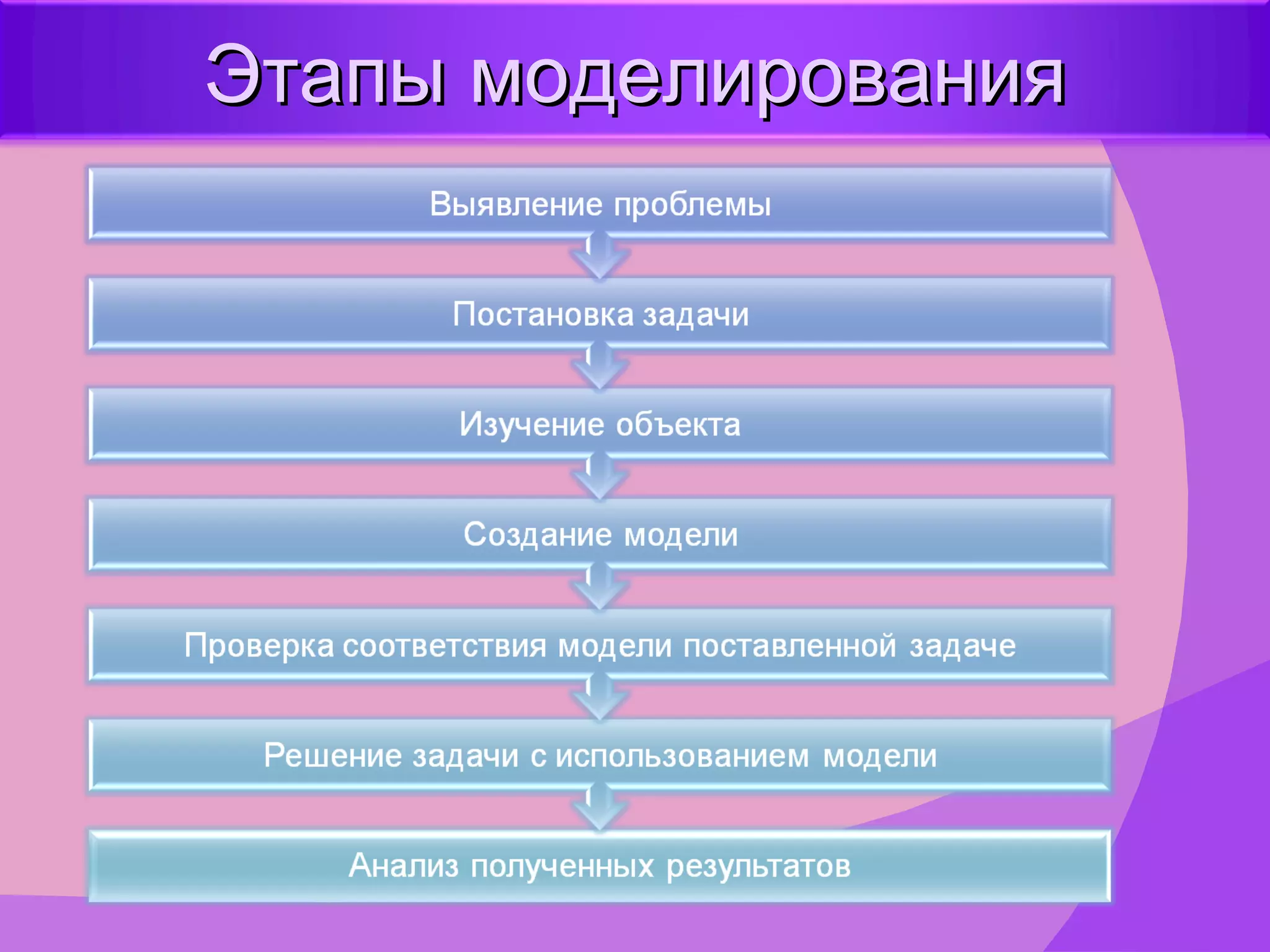 Этапы моделирования

Выявление проблемы

Постановка задачи

Изучение объекта

Создание модели

Проверка соответствия модели поставленной задаче

Решение задачи с использованием модели

Анализ полученных результатов